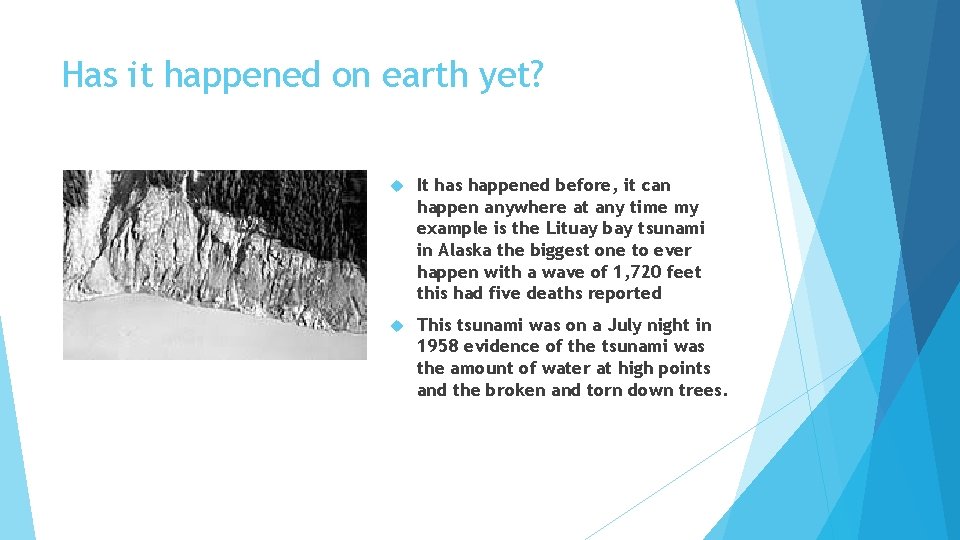 Has it happened on earth yet?

It has happened before, it can happen anywhere at any time my example is the Lituay bay tsunami in Alaska the biggest one to ever happen with a wave of 1,720 feet this had five deaths reported

This tsunami was on a July night in 1958 evidence of the tsunami was the amount of water at high points and the broken and torn down trees.